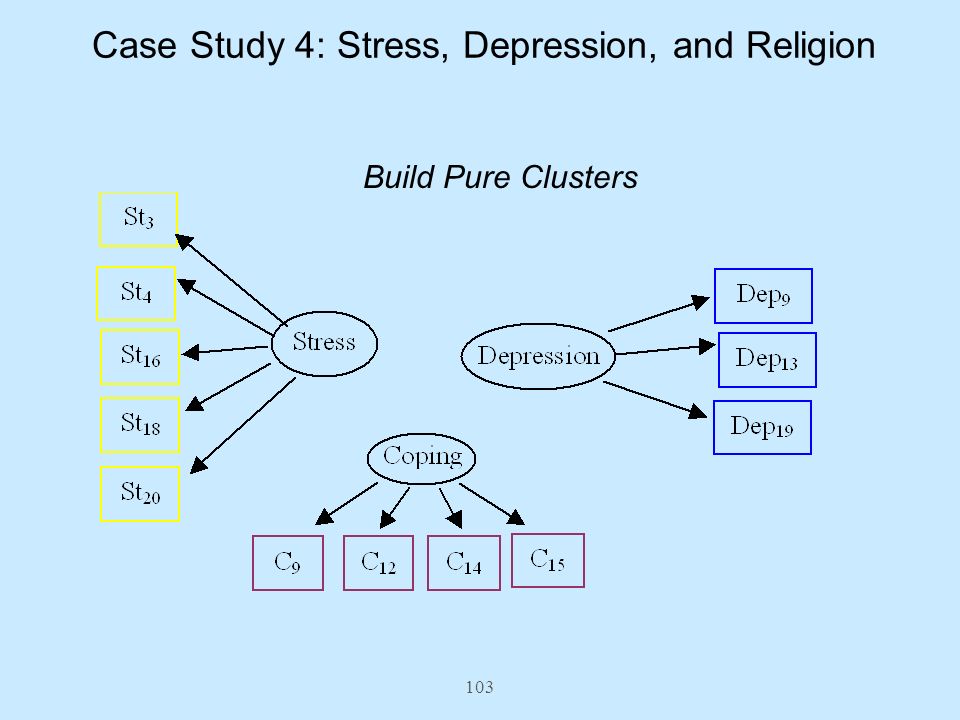 Case Study 4: Stress, Depression, and Religion

Build Pure Clusters

$St_3$

$St_4$

$St_{16}$

$St_{18}$

$St_{20}$

Stress

Depression

$Dep_9$

$Dep_{13}$

$Dep_{19}$

Coping

$C_9$

$C_{12}$

$C_{14}$

$C_{15}$

103